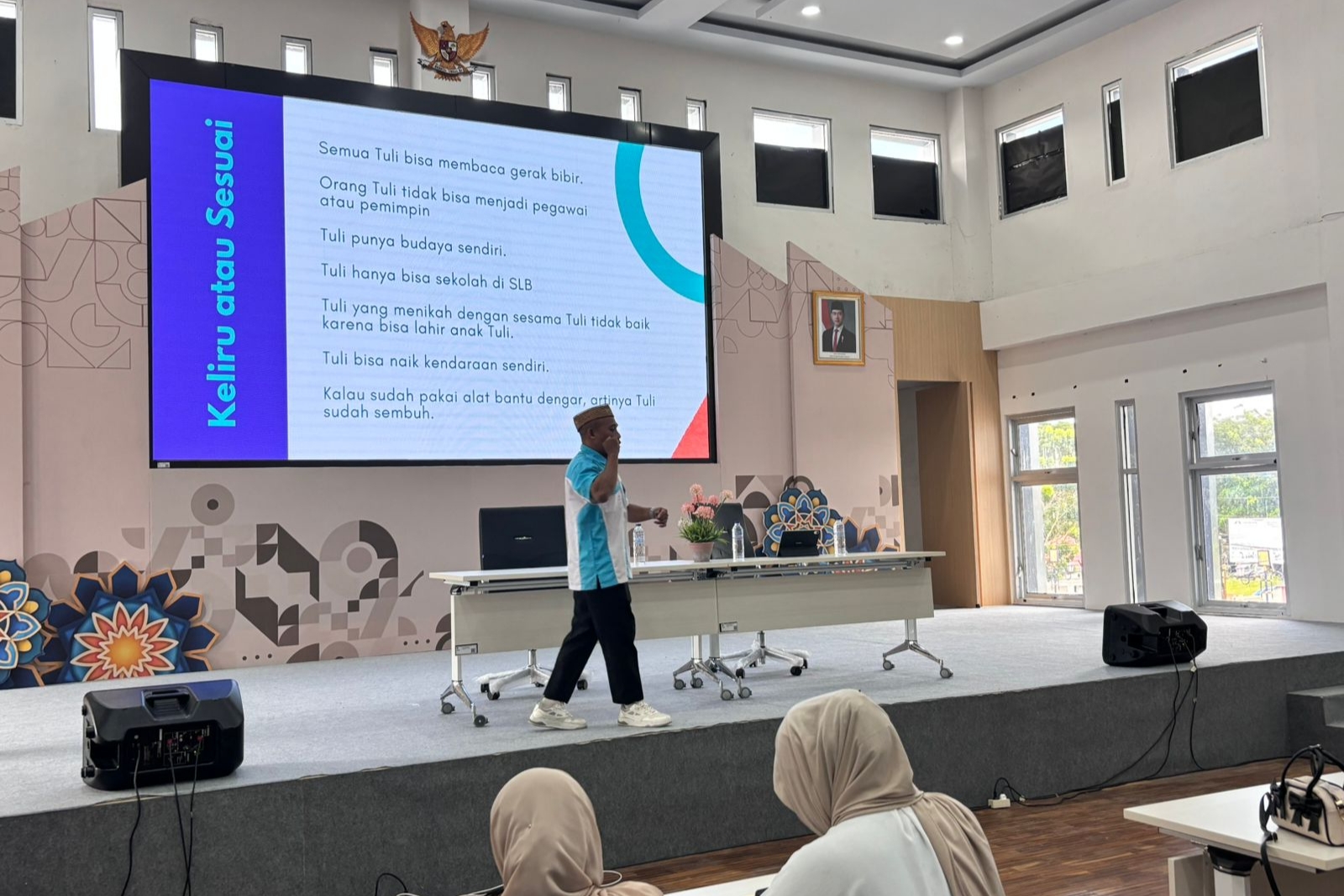 Keliru atau Sesuai

Semua Tuli bisa membaca gerak bibir.

Orang Tuli tidak bisa menjadi pegawai atau pemimpin

Tuli punya budaya sendiri.

Tuli hanya bisa sekolah di SLB

Tuli yang menikah dengan sesama Tuli tidak baik karena bisa lahir anak Tuli.

Tuli bisa naik kendaraan sendiri.

Kalau sudah pakai alat bantu dengar, artinya Tuli sudah sembuh.